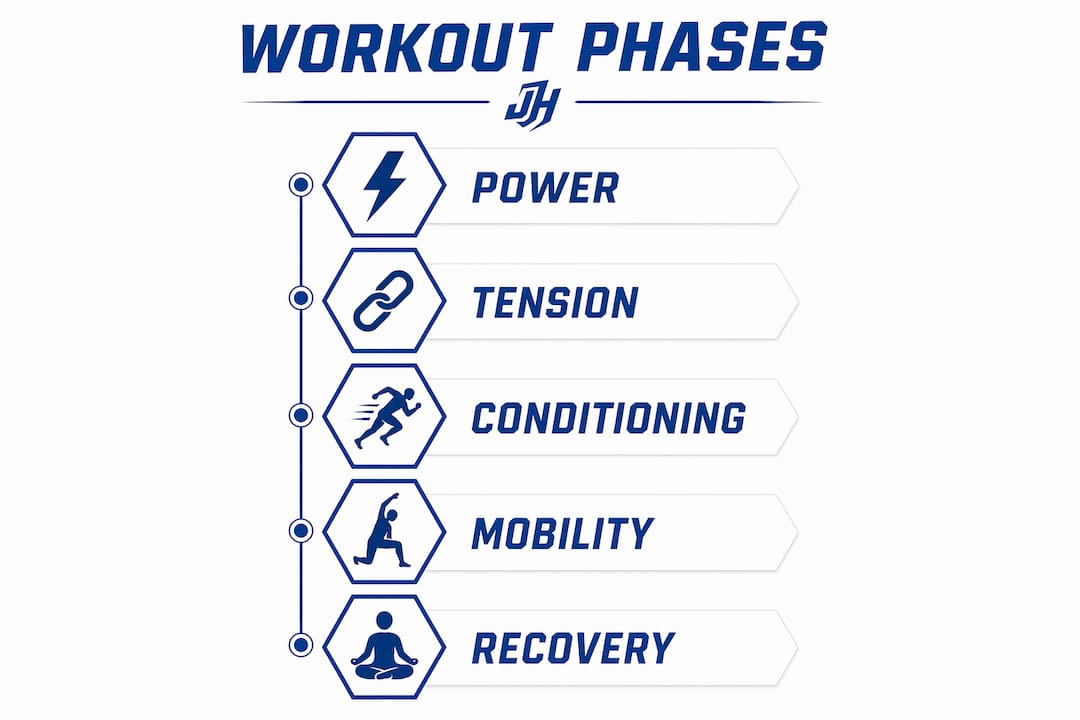 WORKOUT PHASES

JH

POWER

TENSION

CONDITIONING

MOBILITY

RECOVERY